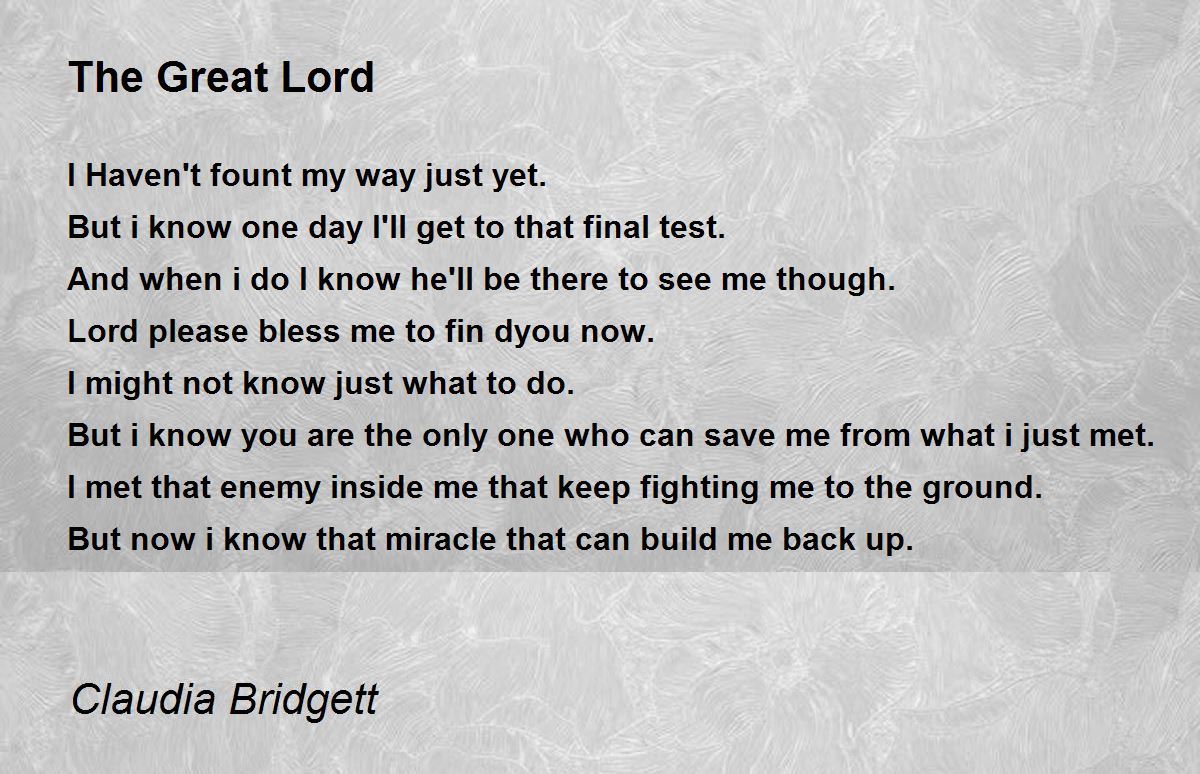 The Great Lord

I Haven't fount my way just yet.
But i know one day I'll get to that final test.
And when i do I know he'll be there to see me though.
Lord please bless me to fin dyou now.
I might not know just what to do.
But i know you are the only one who can save me from what i just met.
I met that enemy inside me that keep fighting me to the ground.
But now i know that miracle that can build me back up.

Claudia Bridgett